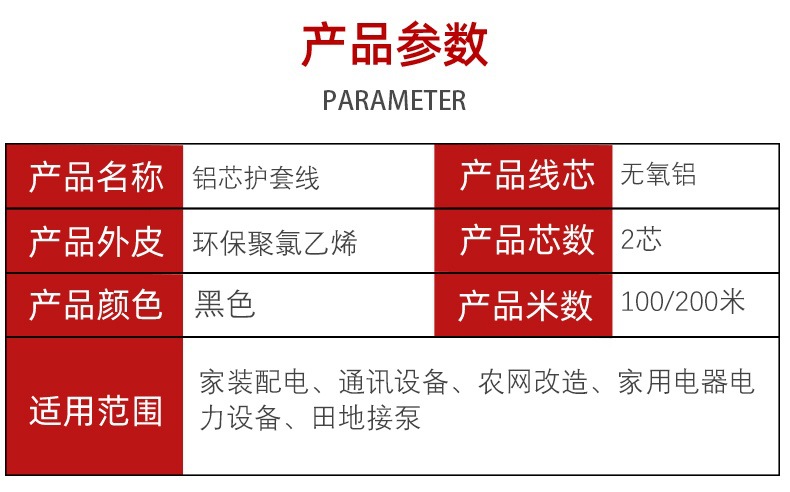 产品参数

PARAMETER

| 产品名称 | 铝芯护套线 | 产品线芯 | 无氧铝 |
|---|---|---|---|
| 产品外皮 | 环保聚氯乙烯 | 产品芯数 | 2芯 |
| 产品颜色 | 黑色 | 产品米数 | 100/200米 |
| 适用范围 | 家装配电、通讯设备、农网改造、家用电器电力设备、田地接泵 | | |